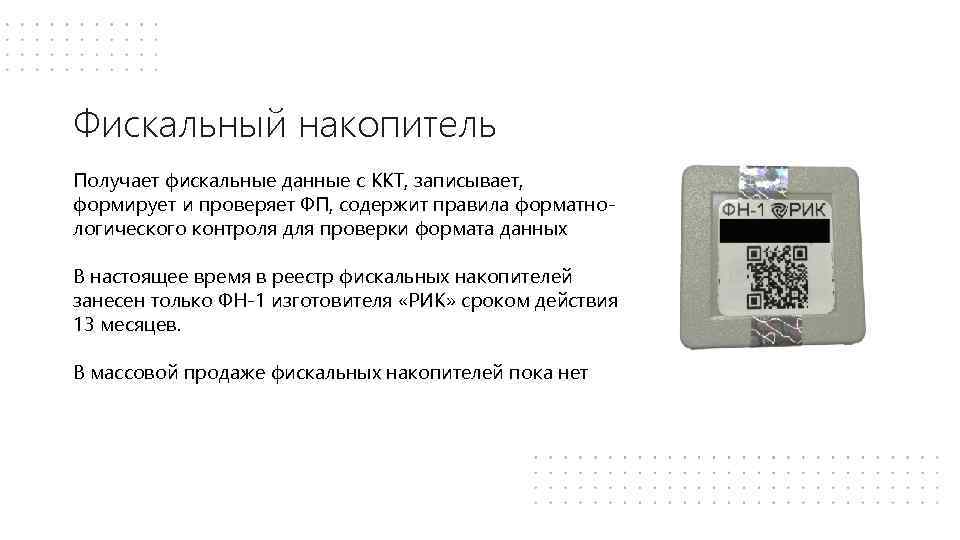 Фискальный накопитель

Получает фискальные данные с ККТ, записывает, формирует и проверяет ФП, содержит правила форматно-логического контроля для проверки формата данных

В настоящее время в реестр фискальных накопителей занесен только ФН-1 изготовителя «РИК» сроком действия 13 месяцев.

В массовой продаже фискальных накопителей пока нет

ФН-1 РИК